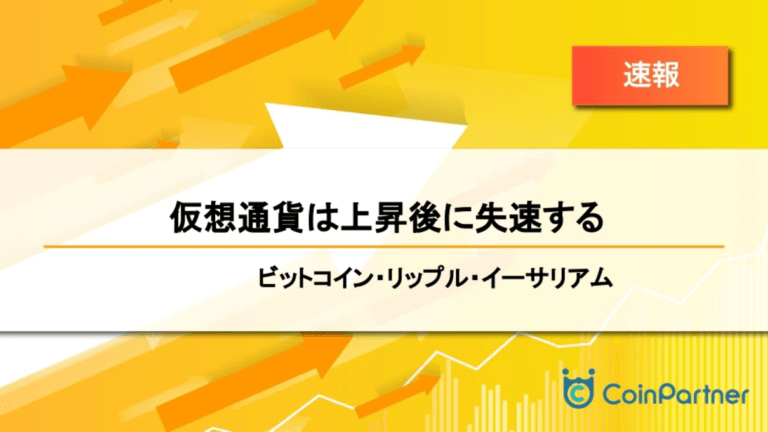 速報

仮想通貨は上昇後に失速する

ビットコイン・リップル・イーサリアム

CoinPartner